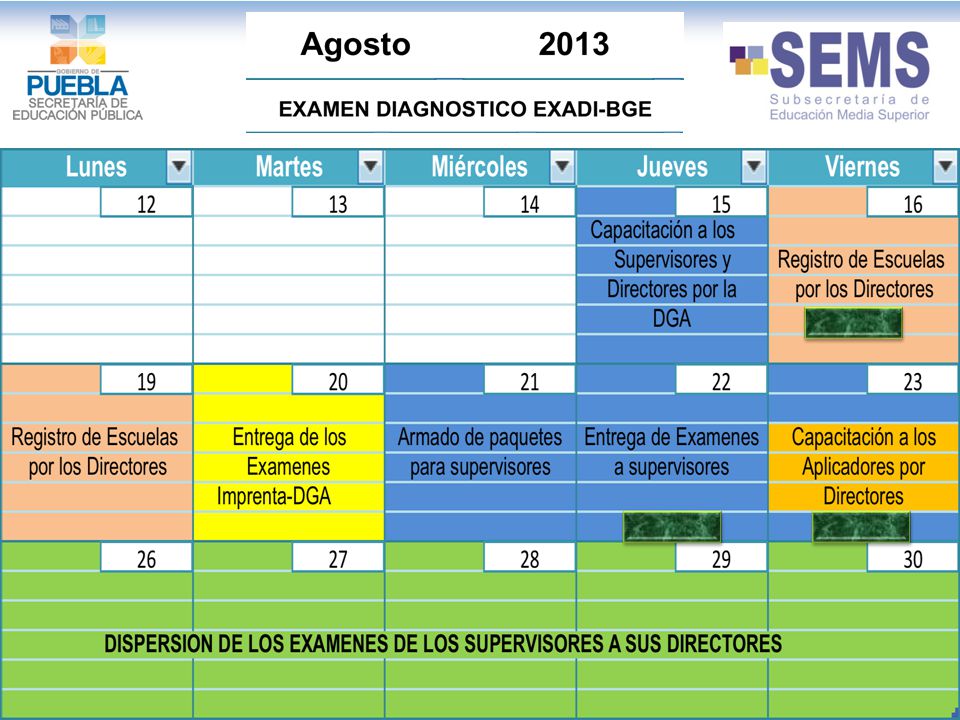 GOBIERNO DE
PUEBLA
SECRETARÍA DE EDUCACIÓN PÚBLICA

Agosto 2013

EXAMEN DIAGNOSTICO EXADI-BGE

SEMS
Subsecretaría de Educación Media Superior

| Lunes | Martes | Miércoles | Jueves | Viernes |
|---|---|---|---|---|
| 12 | 13 | 14 | 15 Capacitación a los Supervisores y Directores por la DGA | 16 Registro de Escuelas por los Directores |
| 19 Registro de Escuelas por los Directores | 20 Entrega de los Examenes Imprenta-DGA | 21 Armado de paquetes para supervisores | 22 Entrega de Examenes a supervisores | 23 Capacitación a los Aplicadores por Directores |
| 26 | 27 | 28 | 29 | 30 |

DISPERSION DE LOS EXAMENES DE LOS SUPERVISORES A SUS DIRECTORES